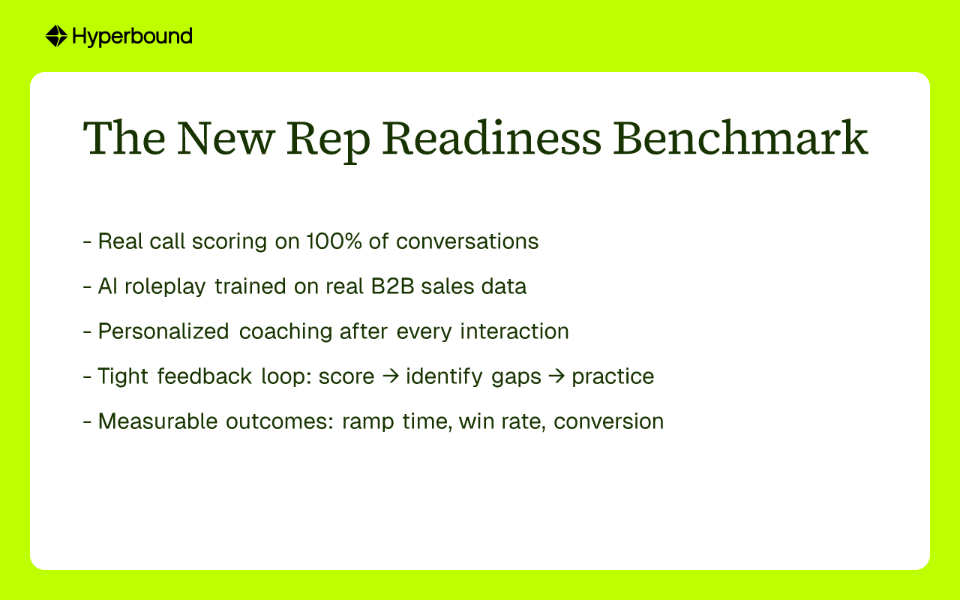 Hyperbound

The New Rep Readiness Benchmark

- Real call scoring on 100% of conversations

- AI roleplay trained on real B2B sales data

- Personalized coaching after every interaction

- Tight feedback loop: score → identify gaps → practice

- Measurable outcomes: ramp time, win rate, conversion